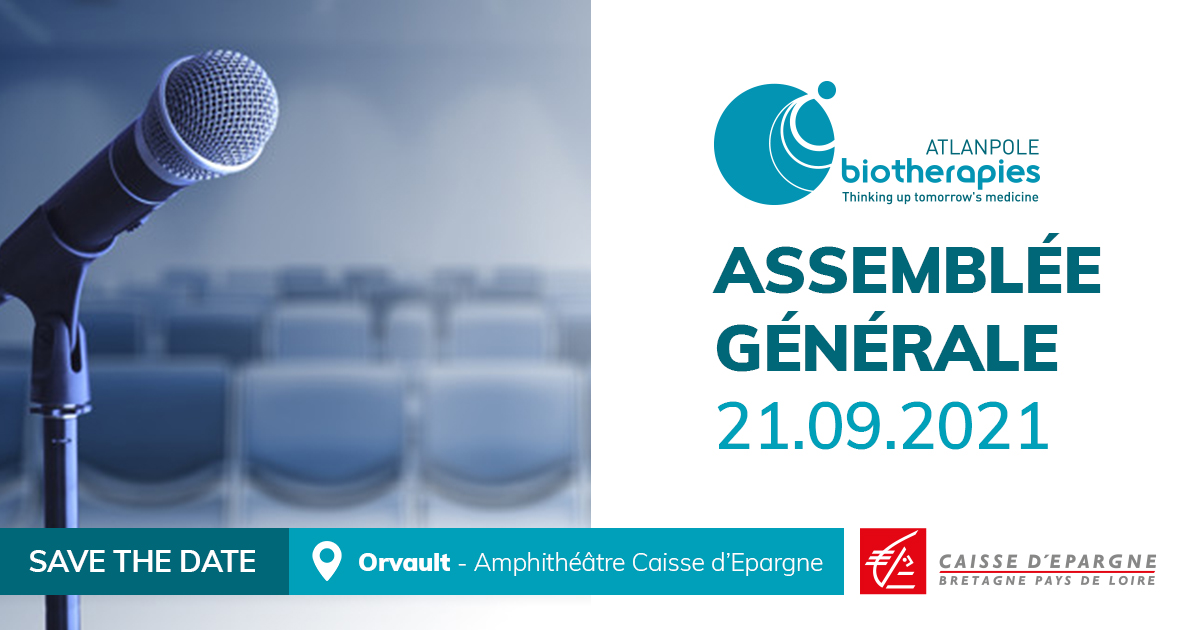 ATLANPOLE
biotherapies
Thinking up tomorrow's medicine

ASSEMBLÉE GÉNÉRALE
21.09.2021

SAVE THE DATE

Orvault - Amphithéâtre Caisse d'Epargne

CAISSE D'EPARGNE
BRETAGNE PAYS DE LOIRE